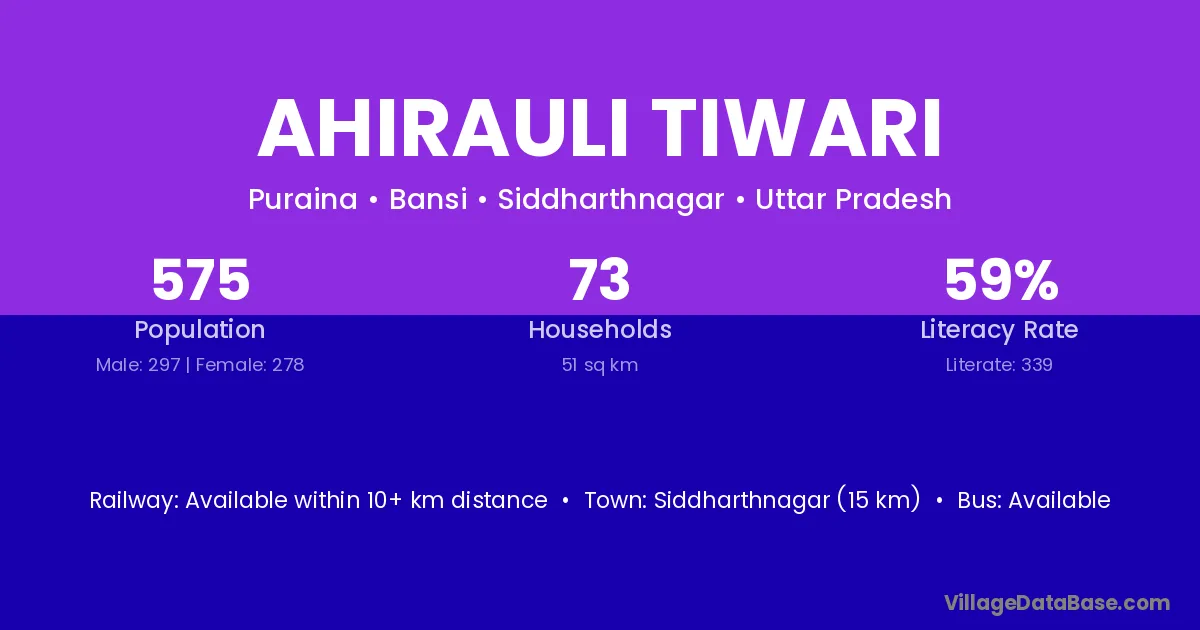 AHIRAULI TIWARI

Puraina • Bansi • Siddharthnagar • Uttar Pradesh

575
Population
Male: 297 | Female: 278

73
Households
51 sq km

59%
Literacy Rate
Literate: 339

Railway: Available within 10+ km distance • Town: Siddharthnagar (15 km) • Bus: Available

VillageDataBase.com